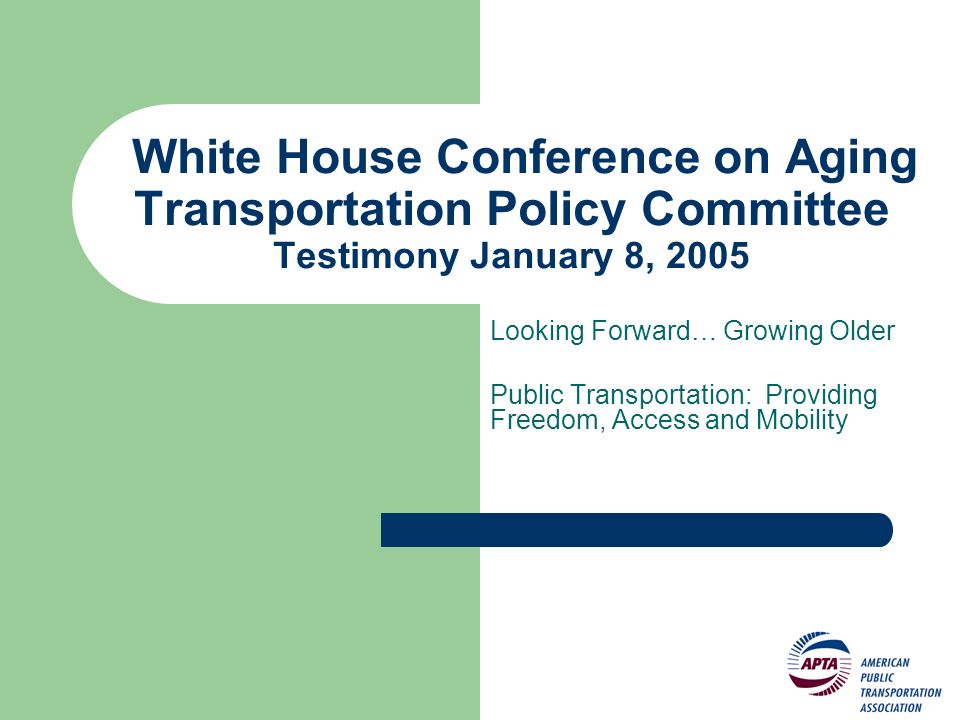 White House Conference on Aging
Transportation Policy Committee
Testimony January 8, 2005

Looking Forward… Growing Older

Public Transportation:  Providing Freedom, Access and Mobility

APTA
AMERICAN PUBLIC TRANSPORTATION ASSOCIATION